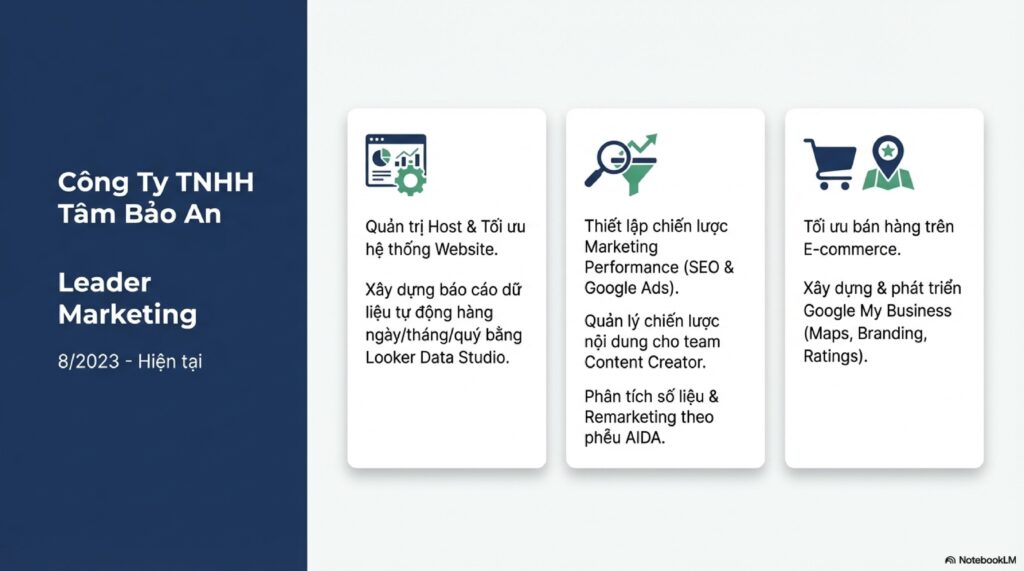 Công Ty TNHH Tâm Bảo An

Leader Marketing

8/2023 - Hiện tại

Quản trị Host & Tối ưu hệ thống Website.

Xây dựng báo cáo dữ liệu tự động hàng ngày/tháng/quý bằng Looker Data Studio.

Thiết lập chiến lược Marketing Performance (SEO & Google Ads).

Quản lý chiến lược nội dung cho team Content Creator.

Phân tích số liệu & Remarketing theo phễu AIDA.

Tối ưu bán hàng trên E-commerce.

Xây dựng & phát triển Google My Business (Maps, Branding, Ratings).

NotebookLM